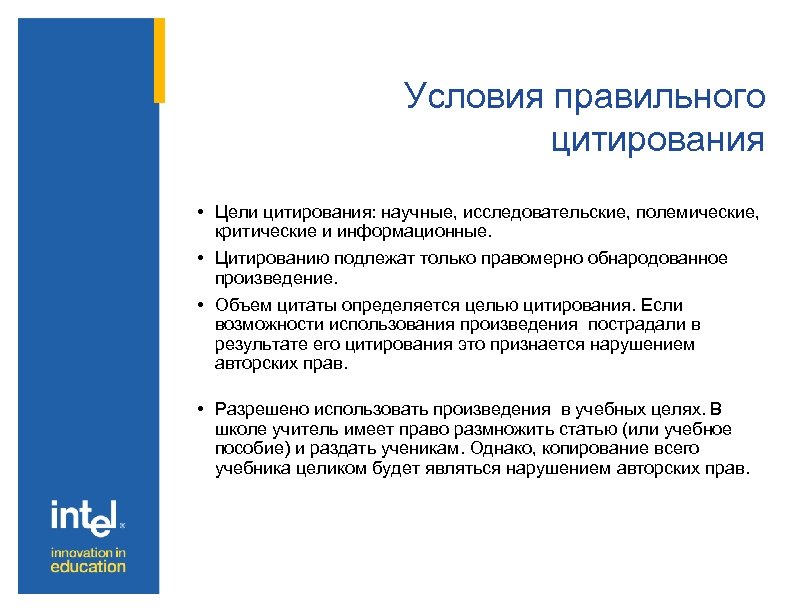 Условия правильного цитирования

• Цели цитирования: научные, исследовательские, полемические, критические и информационные.

• Цитированию подлежат только правомерно обнародованное произведение.

• Объем цитаты определяется целью цитирования. Если возможности использования произведения пострадали в результате его цитирования это признается нарушением авторских прав.

• Разрешено использовать произведения в учебных целях. В школе учитель имеет право размножить статью (или учебное пособие) и раздать ученикам. Однако, копирование всего учебника целиком будет являться нарушением авторских прав.

intel

innovation in education